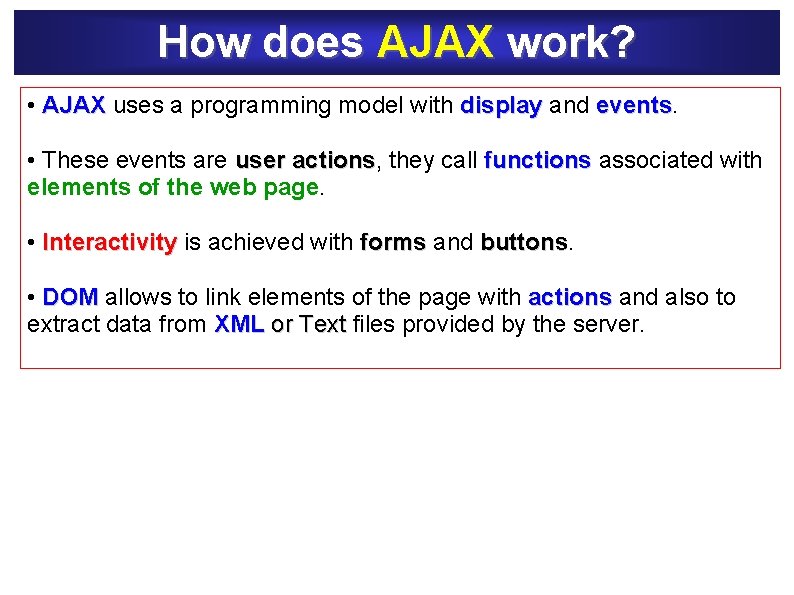 How does AJAX work?

• AJAX uses a programming model with display and events.

• These events are user actions, they call functions associated with elements of the web page.

• Interactivity is achieved with forms and buttons.

• DOM allows to link elements of the page with actions and also to extract data from XML or Text files provided by the server.